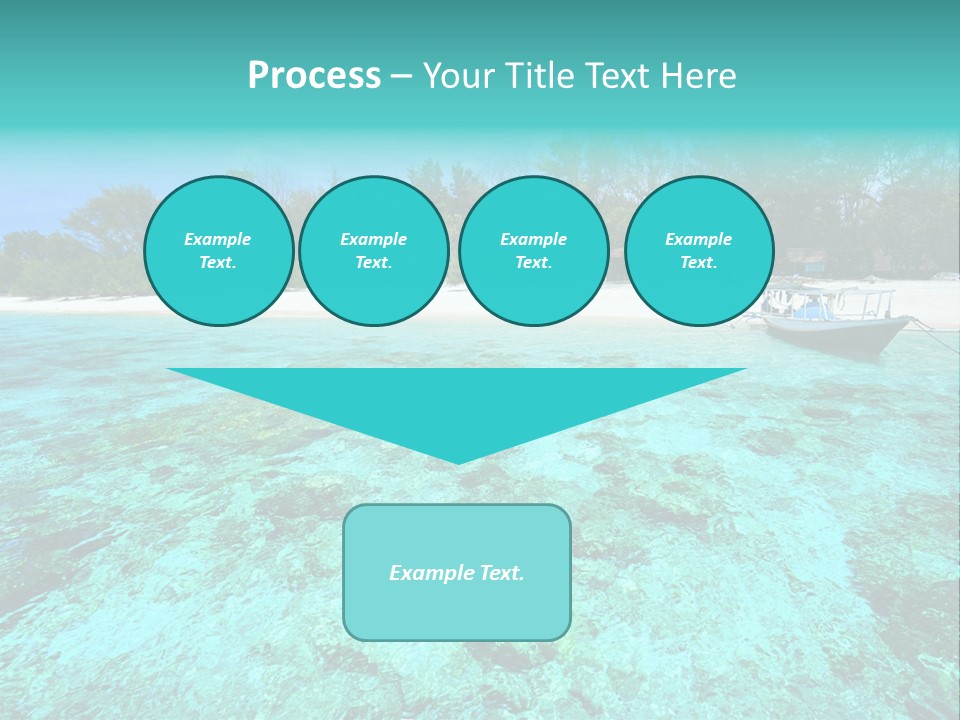 Process – Your Title Text Here

Example Text.

Example Text.

Example Text.

Example Text.

Example Text.